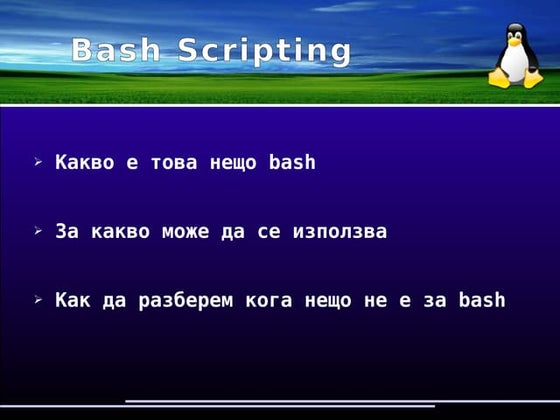 Bash Scripting

➢ Какво е това нещо bash

➢ За какво може да се използва

➢ Как да разберем кога нещо не е за bash